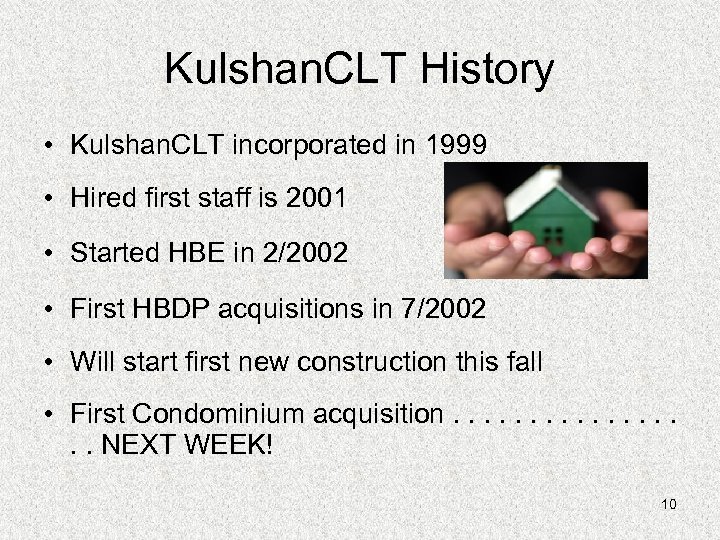 KulshanCLT History

• KulshanCLT incorporated in 1999
• Hired first staff is 2001
• Started HBE in 2/2002
• First HBDP acquisitions in 7/2002
• Will start first new construction this fall
• First Condominium acquisition . . . . . . . . . . . . . . . . . NEXT WEEK!

10